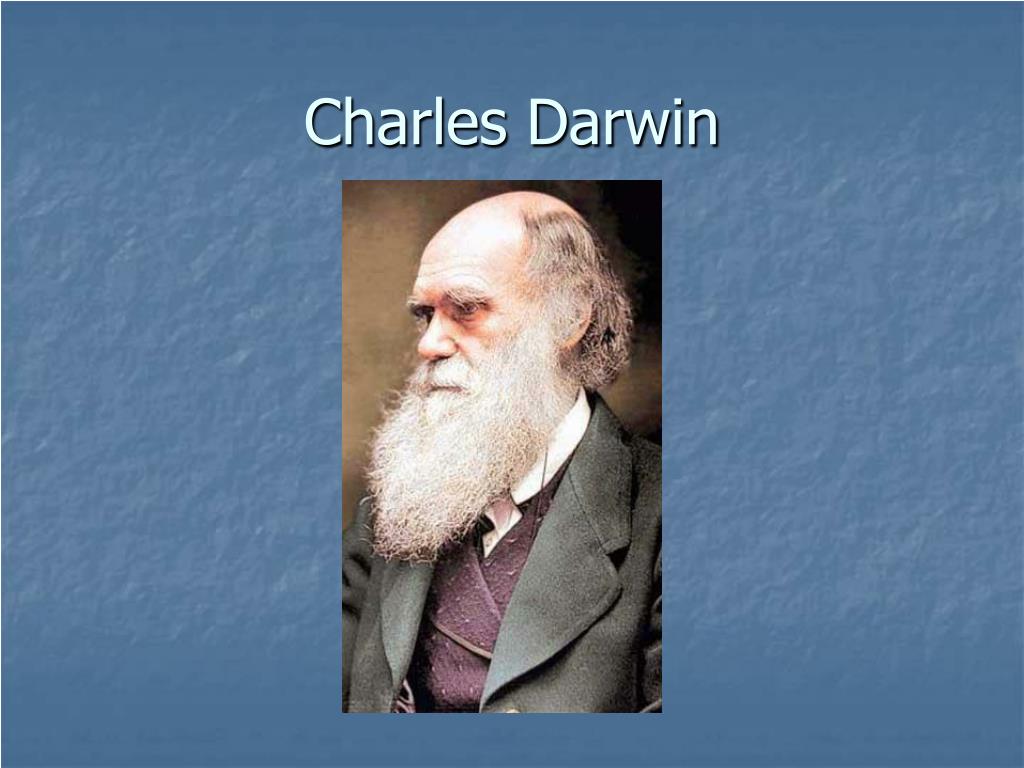 Charles Darwin